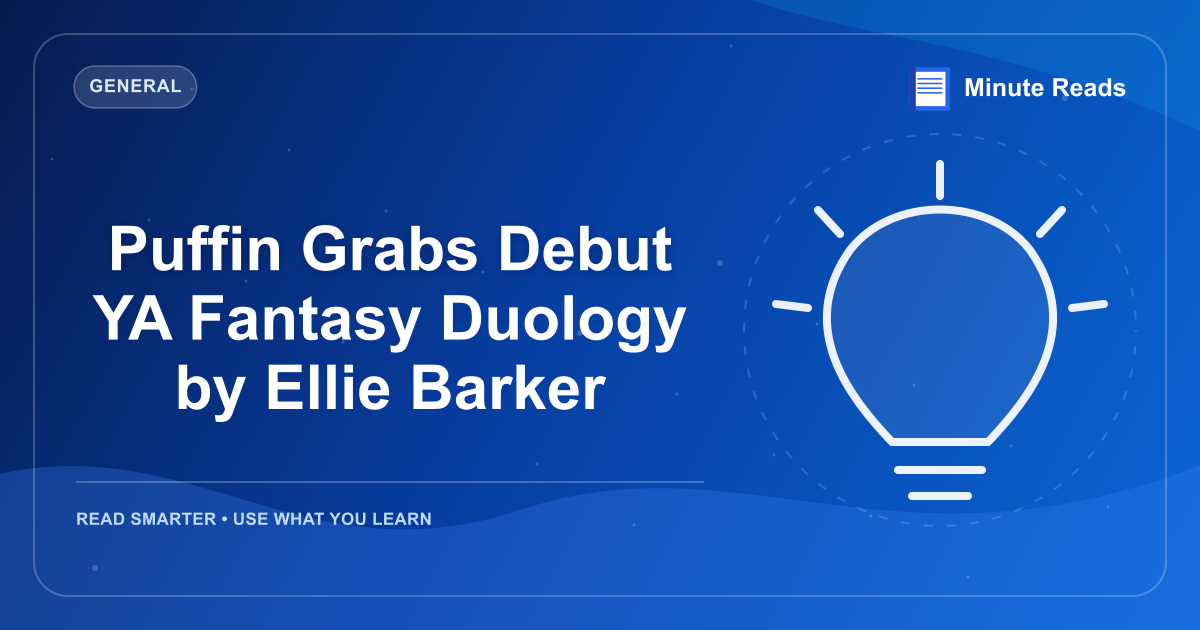 GENERAL

Minute Reads

Puffin Grabs Debut YA Fantasy Duology by Ellie Barker

READ SMARTER • USE WHAT YOU LEARN